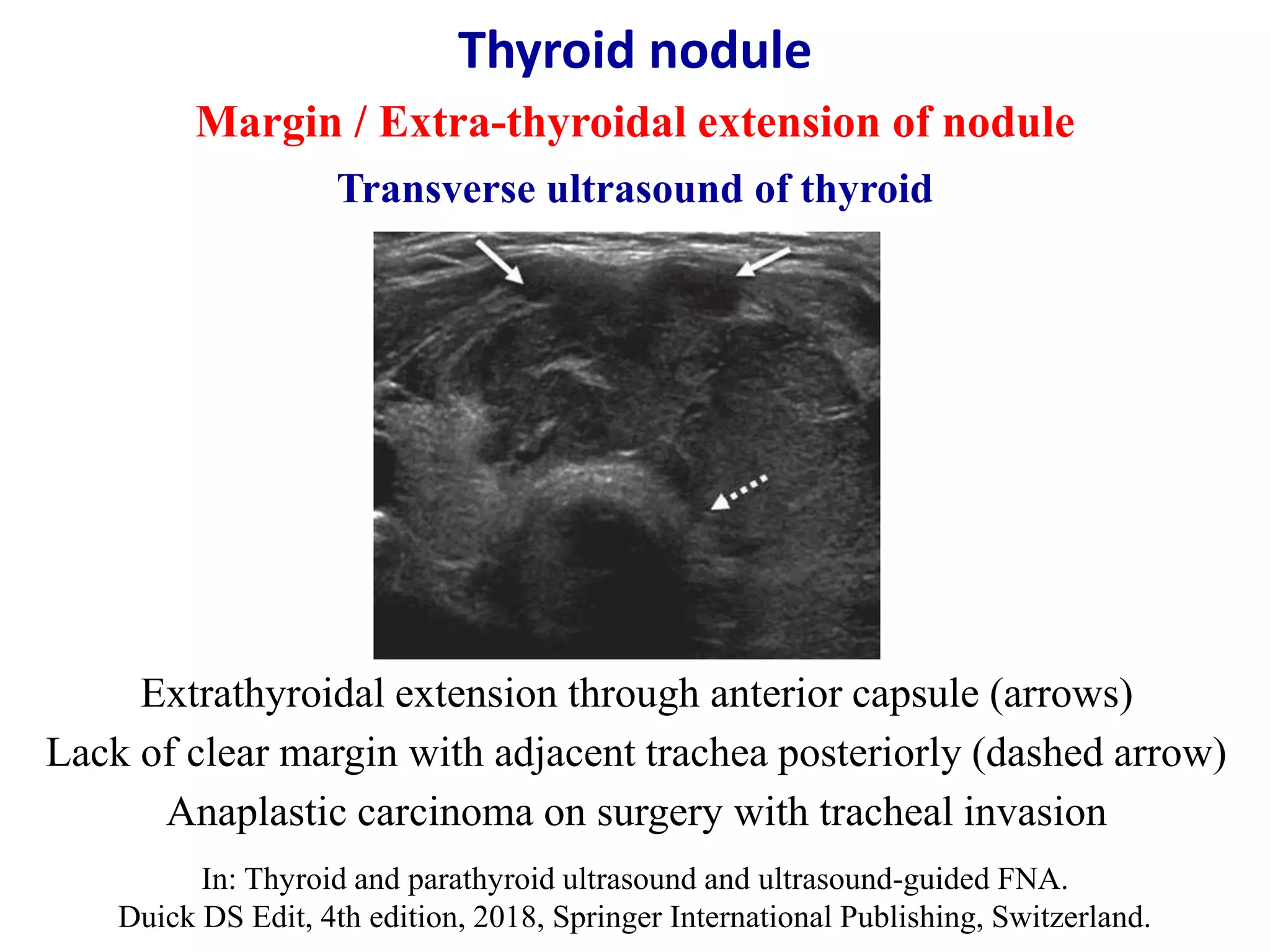 Thyroid nodule

Margin / Extra-thyroidal extension of nodule

Transverse ultrasound of thyroid

Extrathyroidal extension through anterior capsule (arrows)
Lack of clear margin with adjacent trachea posteriorly (dashed arrow)
Anaplastic carcinoma on surgery with tracheal invasion

In: Thyroid and parathyroid ultrasound and ultrasound-guided FNA.
Duick DS Edit, 4th edition, 2018, Springer International Publishing, Switzerland.